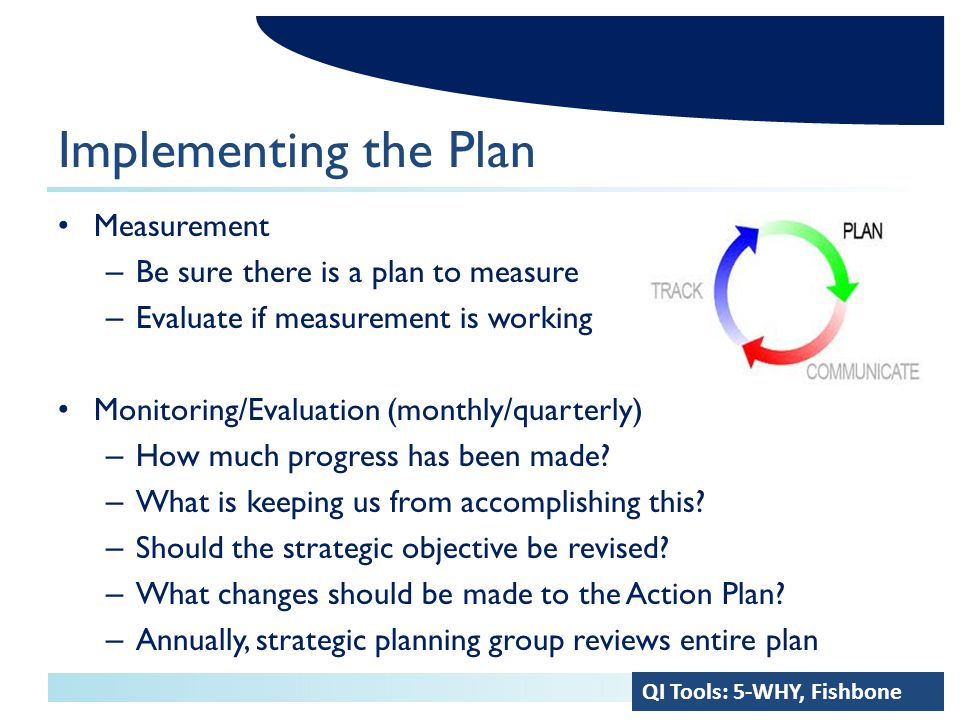 Implementing the Plan

• Measurement
– Be sure there is a plan to measure
– Evaluate if measurement is working

PLAN
TRACK
COMMUNICATE

• Monitoring/Evaluation (monthly/quarterly)
– How much progress has been made?
– What is keeping us from accomplishing this?
– Should the strategic objective be revised?
– What changes should be made to the Action Plan?
– Annually, strategic planning group reviews entire plan

QI Tools: 5-WHY, Fishbone